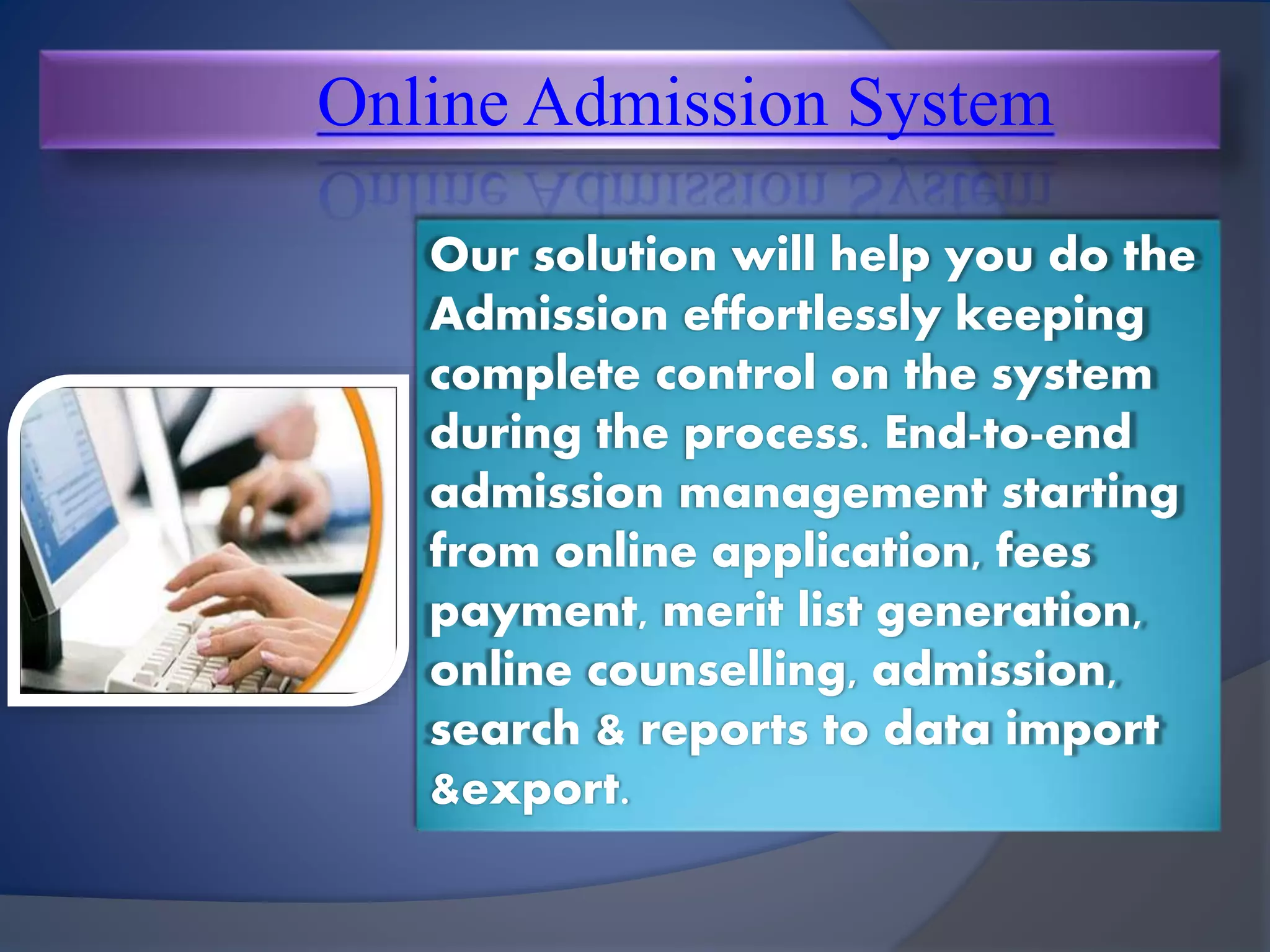 Online Admission System

Our solution will help you do the Admission effortlessly keeping complete control on the system during the process. End-to-end admission management starting from online application, fees payment, merit list generation, online counselling, admission, search & reports to data import &export.